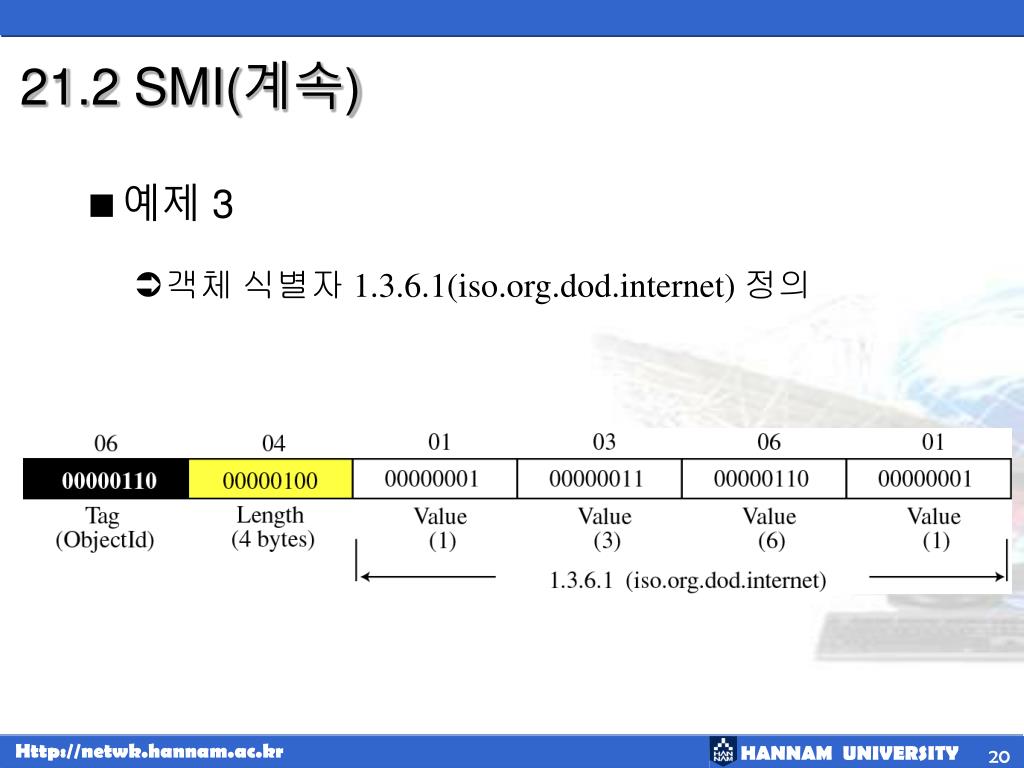 21.2 SMI(계속)

■ 예제 3

➲ 객체 식별자 1.3.6.1(iso.org.dod.internet) 정의

| 06 | 04 | 01 | 03 | 06 | 01 |
|---|---|---|---|---|---|
| 00000110 | 00000100 | 00000001 | 00000011 | 00000110 | 00000001 |
| Tag (ObjectId) | Length (4 bytes) | Value (1) | Value (3) | Value (6) | Value (1) |

1.3.6.1 (iso.org.dod.internet)

Http://netwk.hannam.ac.kr

HANNAM UNIVERSITY

20